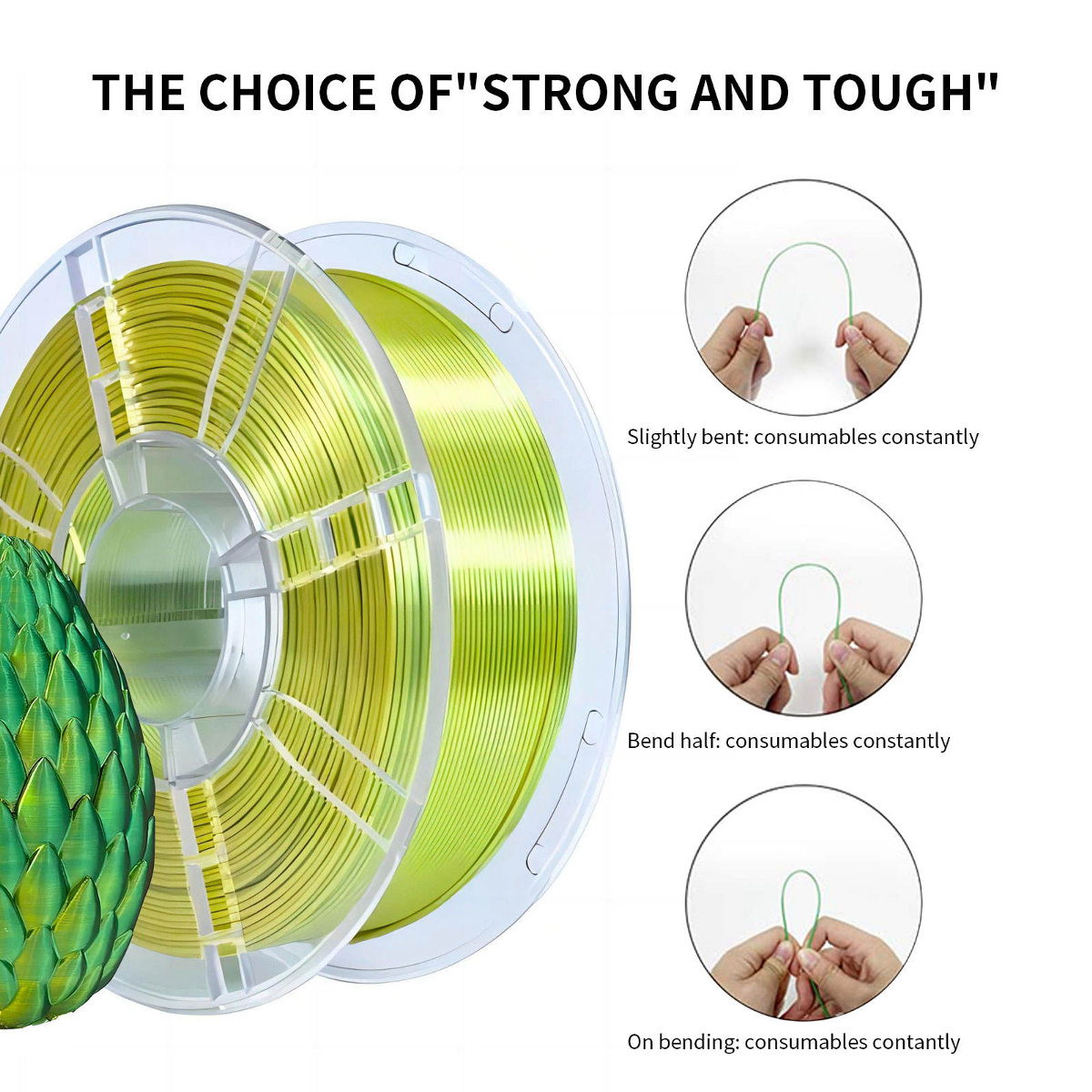 THE CHOICE OF"STRONG AND TOUGH"

Slightly bent: consumables constantly

Bend half: consumables constantly

On bending: consumables contantly